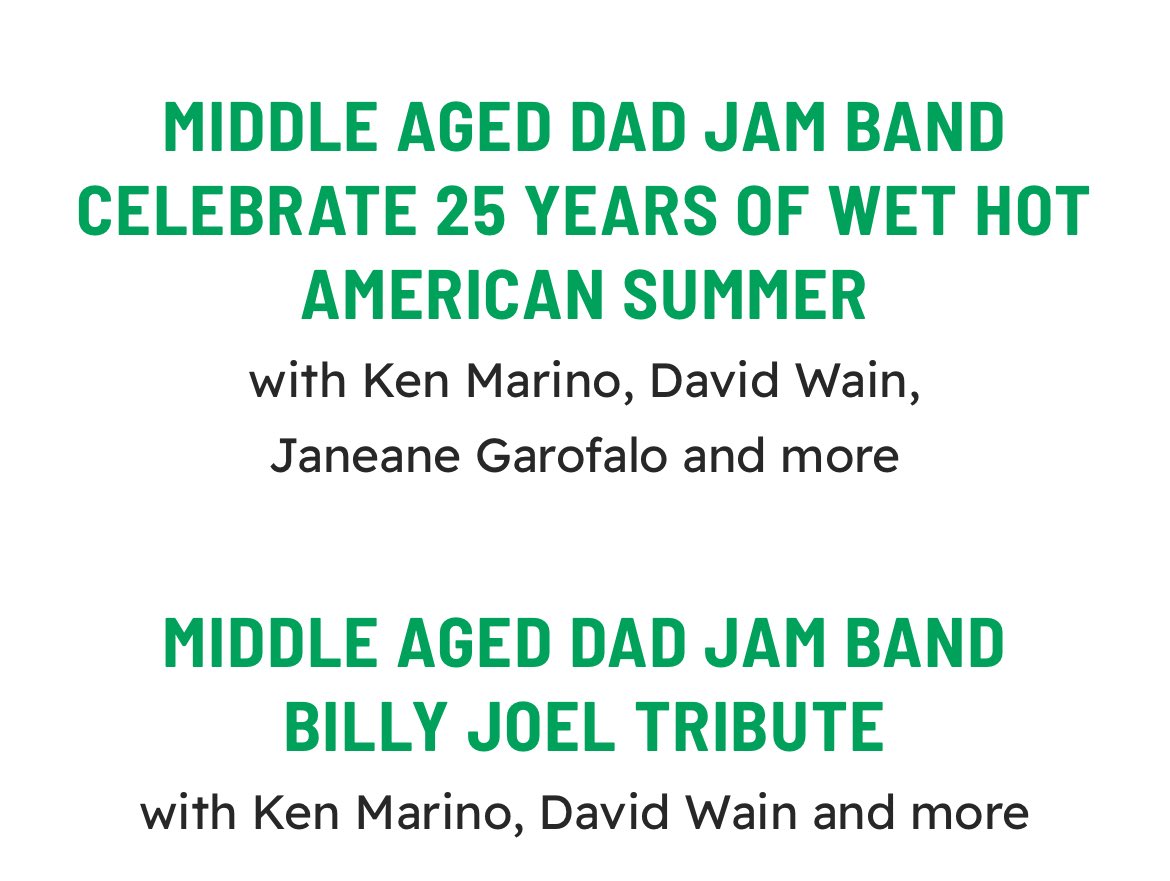 MIDDLE AGED DAD JAM BAND CELEBRATE 25 YEARS OF WET HOT AMERICAN SUMMER

with Ken Marino, David Wain, Janeane Garofalo and more

MIDDLE AGED DAD JAM BAND BILLY JOEL TRIBUTE

with Ken Marino, David Wain and more